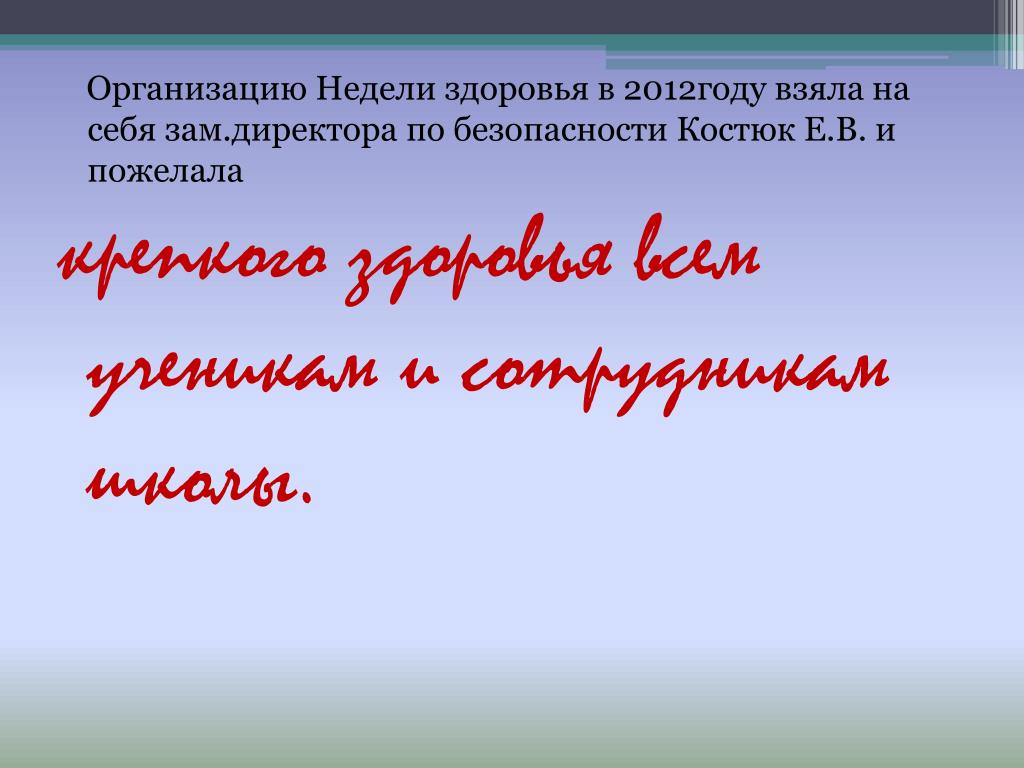 Организацию Недели здоровья в 2012году взяла на себя зам.директора по безопасности Костюк Е.В. и пожелала

крепкого здоровья всем ученикам и сотрудникам школы.